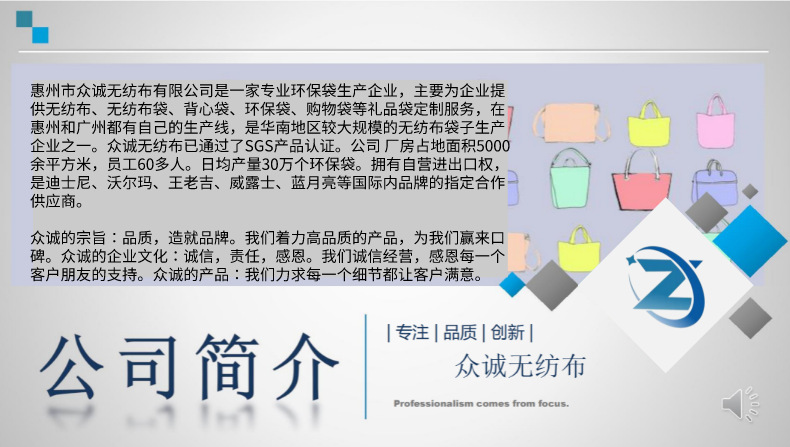 惠州市众诚无纺布有限公司是一家专业环保袋生产企业，主要为企业提供无纺布、无纺布袋、背心袋、环保袋、购物袋等礼品袋定制服务，在惠州和广州都有自己的生产线，是华南地区较大规模的无纺布袋子生产企业之一。众诚无纺布已通过了SGS产品认证。公司 厂房占地面积5000余平方米，员工60多人。日均产量30万个环保袋。拥有自营进出口权，是迪士尼、沃尔玛、王老吉、威露士、蓝月亮等国际内品牌的指定合作供应商。

众诚的宗旨：品质，造就品牌。我们着力高品质的产品，为我们赢来口碑。众诚的企业文化：诚信，责任，感恩。我们诚信经营，感恩每一个客户朋友的支持。众诚的产品：我们力求每一个细节都让客户满意。

公司简介

| 专注 | 品质 | 创新 |

众诚无纺布

Professionalism comes from focus.